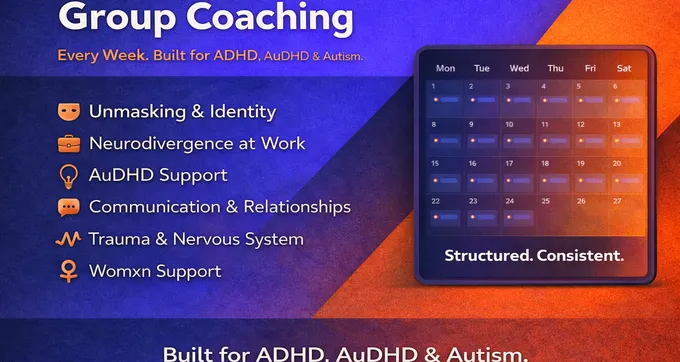 Group Coaching

Every Week. Built for ADHD, AuDHD & Autism.

Unmasking & Identity
Neurodivergence at Work
AuDHD Support
Communication & Relationships
Trauma & Nervous System
Womxn Support

| Mon | Tue | Wed | Thu | Fri | Sat |
|---|---|---|---|---|---|
| 1 | 2 | 3 | 4 | 5 | 6 |
| 8 | 9 | 10 | 11 | 12 | 13 |
| 15 | 16 | 17 | 18 | 19 | 20 |
| 22 | 23 | 24 | 25 | 26 | 27 |

Structured. Consistent.

Built for ADHD, AuDHD & Autism.